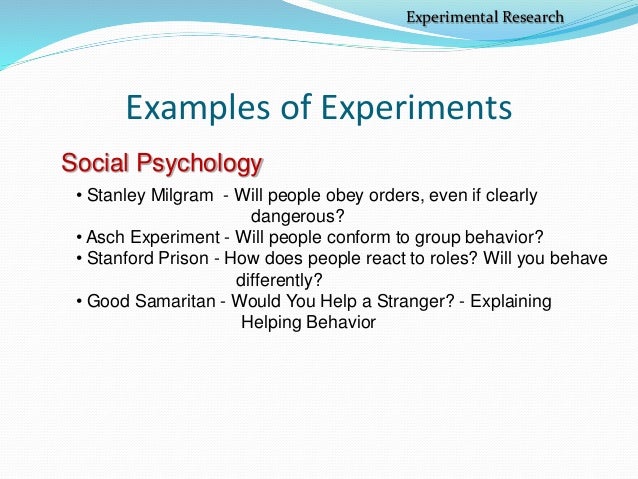 Experimental Research

Examples of Experiments

Social Psychology

• Stanley Milgram - Will people obey orders, even if clearly dangerous?
• Asch Experiment - Will people conform to group behavior?
• Stanford Prison - How does people react to roles? Will you behave differently?
• Good Samaritan - Would You Help a Stranger? - Explaining Helping Behavior